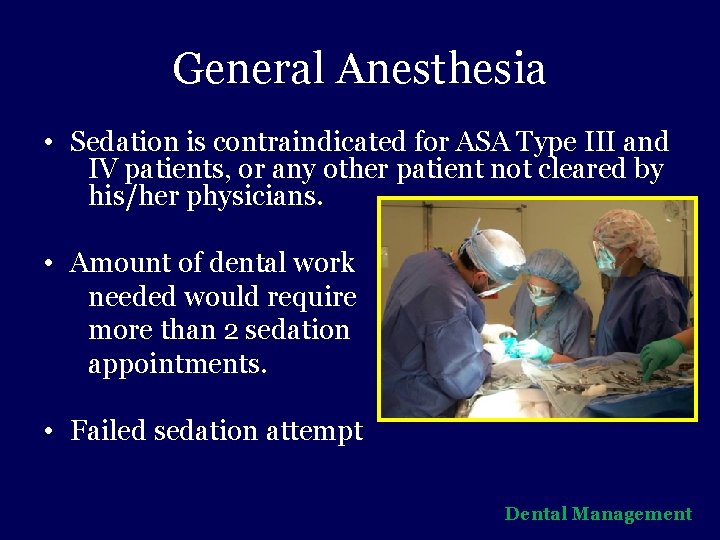 General Anesthesia

• Sedation is contraindicated for ASA Type III and IV patients, or any other patient not cleared by his/her physicians.

• Amount of dental work needed would require more than 2 sedation appointments.

• Failed sedation attempt

Dental Management